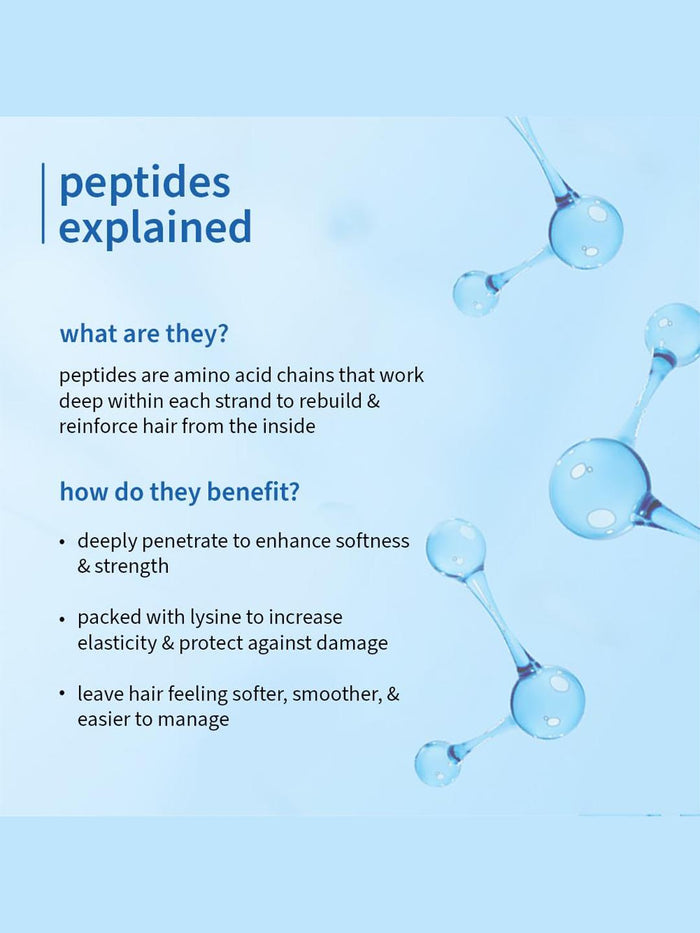 peptides explained

what are they?

peptides are amino acid chains that work deep within each strand to rebuild & reinforce hair from the inside

how do they benefit?

• deeply penetrate to enhance softness & strength

• packed with lysine to increase elasticity & protect against damage

• leave hair feeling softer, smoother, & easier to manage